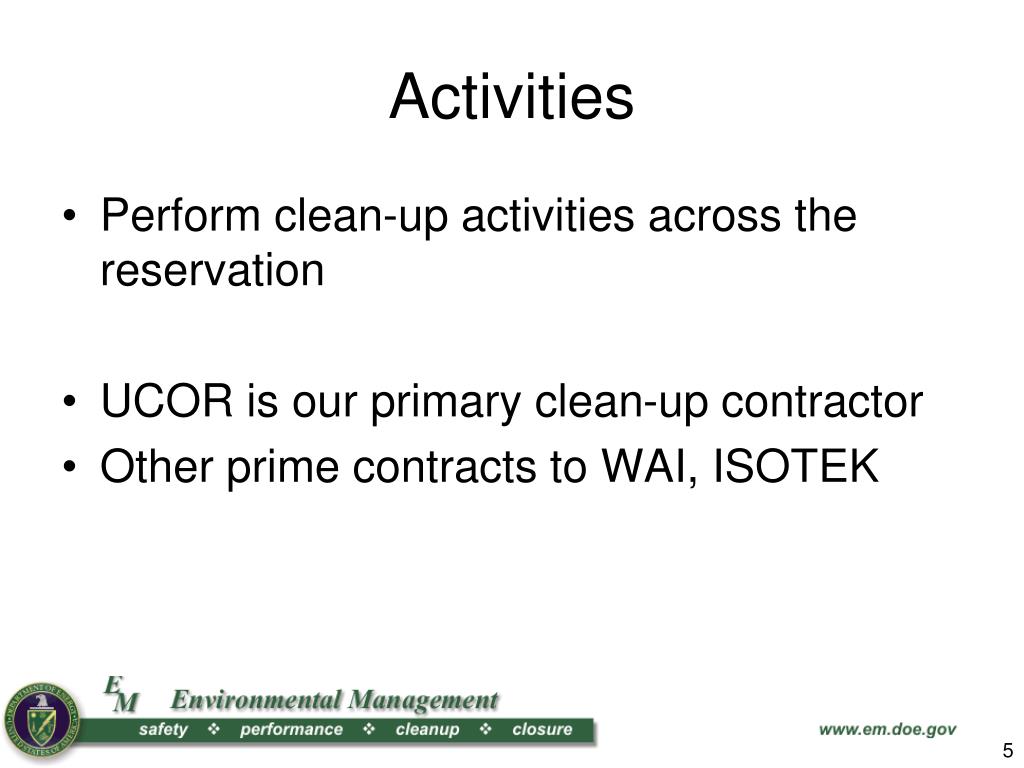 Activities

• Perform clean-up activities across the reservation

• UCOR is our primary clean-up contractor
• Other prime contracts to WAI, ISOTEK

DEPARTMENT OF ENERGY UNITED STATES OF AMERICA

EM Environmental Management
safety ❖ performance ❖ cleanup ❖ closure

www.em.doe.gov

5